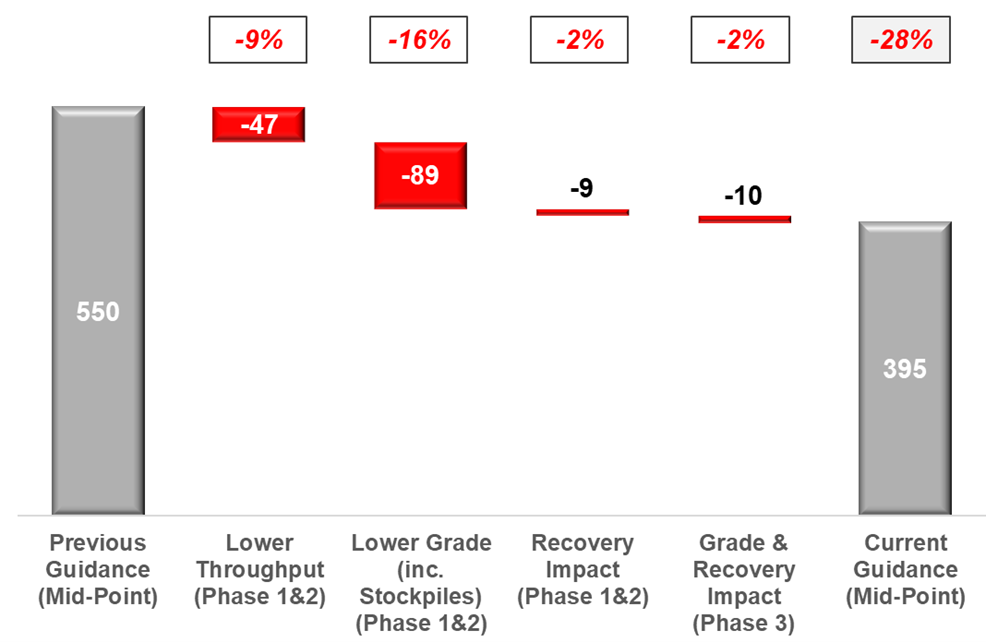 -9%
-16%
-2%
-2%
-28%

550
-47
-89
-9
-10
395

Previous Guidance (Mid-Point)
Lower Throughput (Phase 1&2)
Lower Grade (inc. Stockpiles) (Phase 1&2)
Recovery Impact (Phase 1&2)
Grade & Recovery Impact (Phase 3)
Current Guidance (Mid-Point)